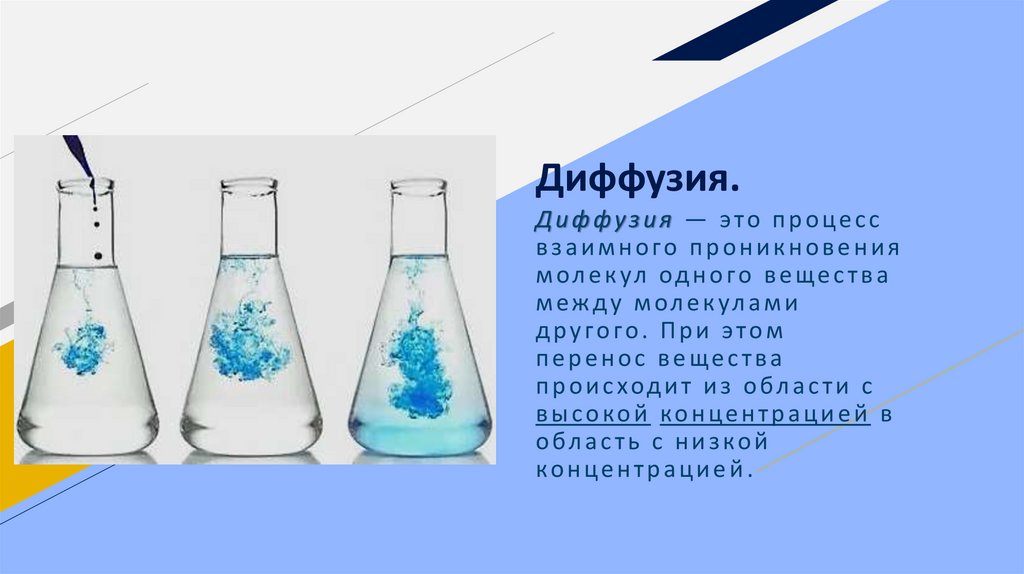 Диффузия.

Диффузия — это процесс взаимного проникновения молекул одного вещества между молекулами другого. При этом перенос вещества происходит из области с высокой концентрацией в область с низкой концентрацией.